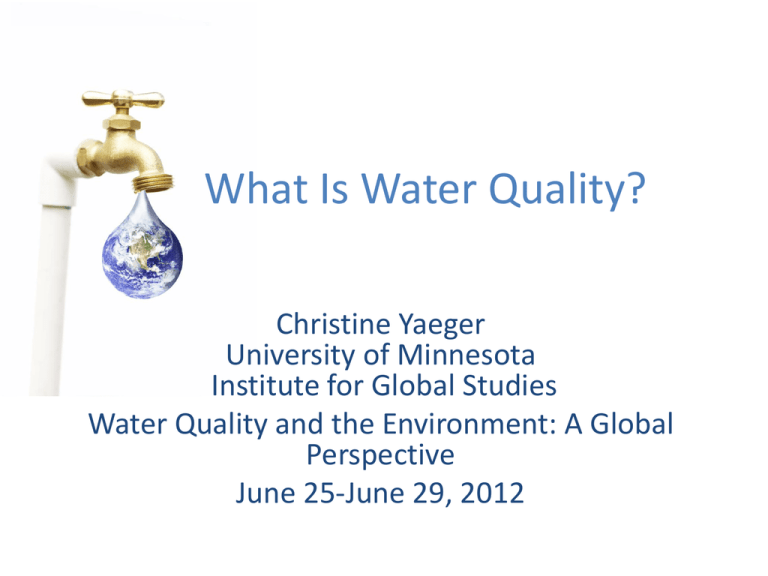 What Is Water Quality?

Christine Yaeger
University of Minnesota
Institute for Global Studies
Water Quality and the Environment: A Global Perspective
June 25-June 29, 2012